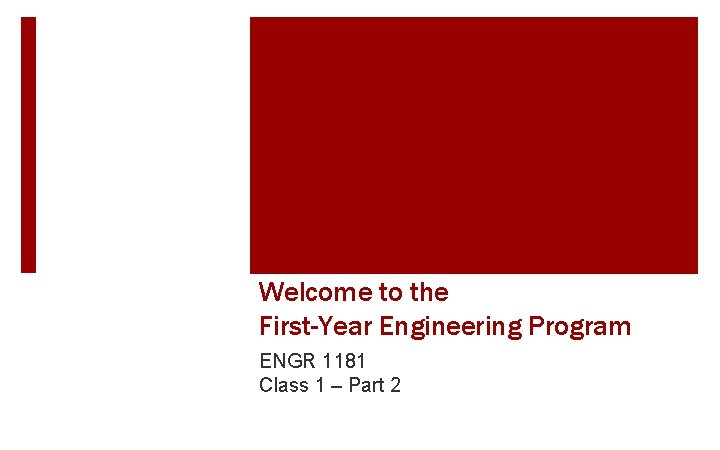 Welcome to the
First-Year Engineering Program

ENGR 1181
Class 1 – Part 2